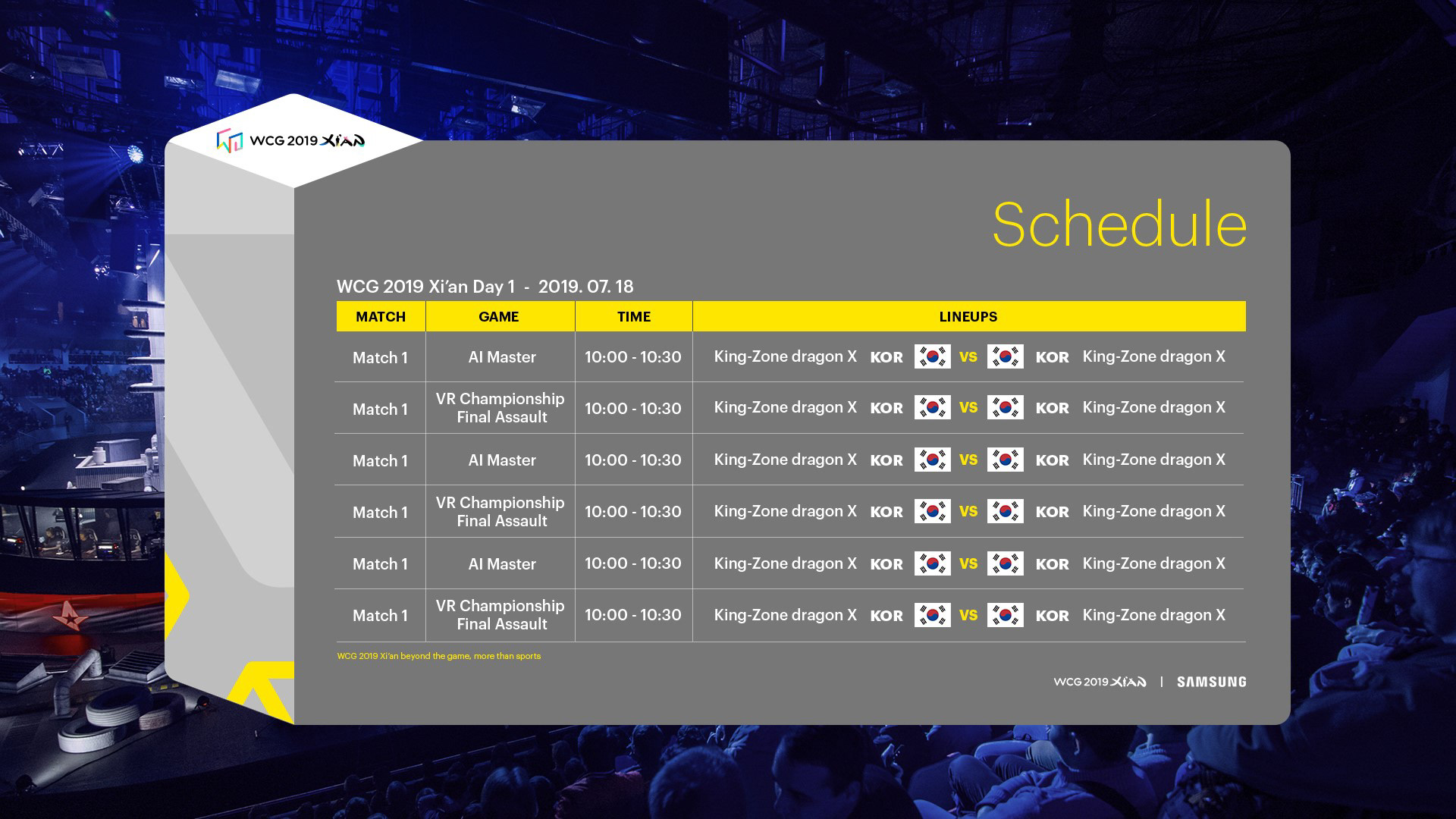 WCG 2019 XI'AN

Schedule

WCG 2019 Xi'an Day 1 - 2019. 07. 18

| MATCH | GAME | TIME | LINEUPS |
|---|---|---|---|
| Match 1 | AI Master | 10:00 - 10:30 | King-Zone dragon X KOR VS KOR King-Zone dragon X |
| Match 1 | VR Championship Final Assault | 10:00 - 10:30 | King-Zone dragon X KOR VS KOR King-Zone dragon X |
| Match 1 | AI Master | 10:00 - 10:30 | King-Zone dragon X KOR VS KOR King-Zone dragon X |
| Match 1 | VR Championship Final Assault | 10:00 - 10:30 | King-Zone dragon X KOR VS KOR King-Zone dragon X |
| Match 1 | AI Master | 10:00 - 10:30 | King-Zone dragon X KOR VS KOR King-Zone dragon X |
| Match 1 | VR Championship Final Assault | 10:00 - 10:30 | King-Zone dragon X KOR VS KOR King-Zone dragon X |

WCG 2019 Xi'an beyond the game, more than sports

WCG 2019 XI'AN | SAMSUNG